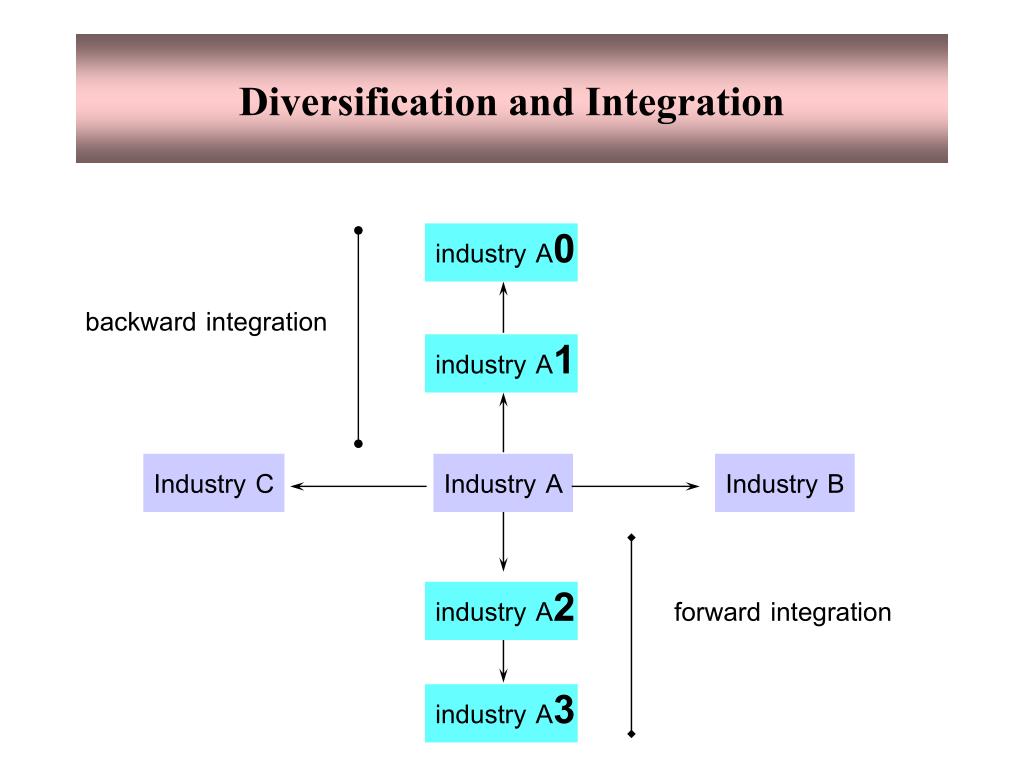 Diversification and Integration

industry A0

backward integration

industry A1

Industry C

Industry A

Industry B

industry A2

forward integration

industry A3